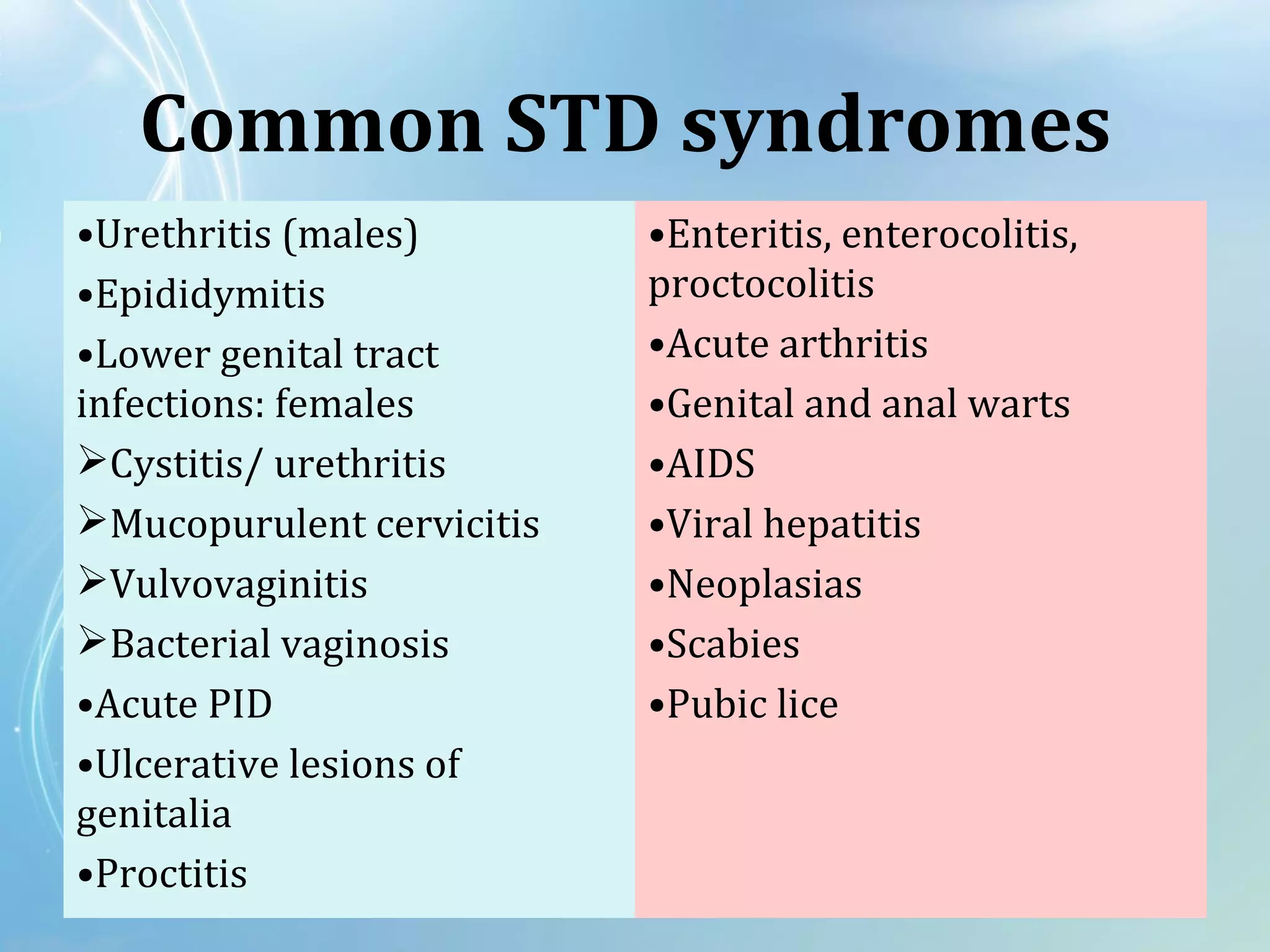 Common STD syndromes

•Urethritis (males)

•Epididymitis

•Lower genital tract infections: females

➢Cystitis/ urethritis

➢Mucopurulent cervicitis

➢Vulvovaginitis

➢Bacterial vaginosis

•Acute PID

•Ulcerative lesions of genitalia

•Proctitis

•Enteritis, enterocolitis, proctocolitis

•Acute arthritis

•Genital and anal warts

•AIDS

•Viral hepatitis

•Neoplasias

•Scabies

•Pubic lice